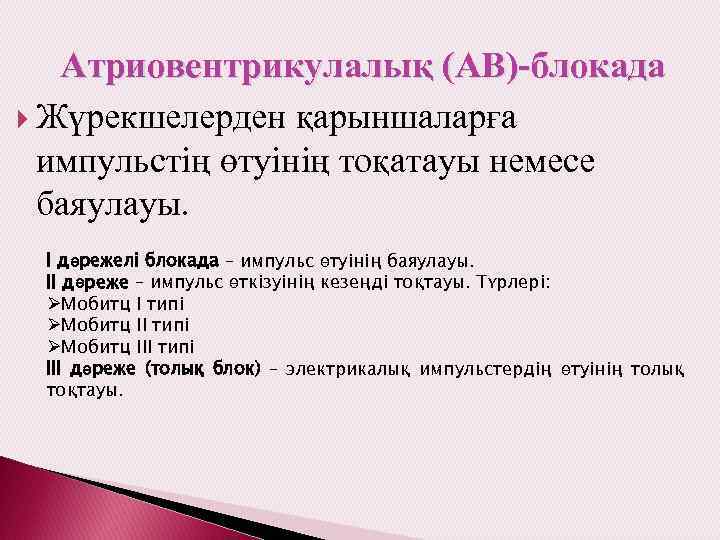 Атриовентрикулалық (АВ)-блокада

Жүрекшелерден қарыншаларға импульстің өтуінің тоқатауы немесе баяулауы.

І дәрежелі блокада – импульс өтуінің баяулауы.
ІІ дәреже – импульс өткізуінің кезеңді тоқтауы. Түрлері:
➢Мобитц І типі
➢Мобитц ІІ типі
➢Мобитц ІІІ типі
ІІІ дәреже (толық блок) – электрикалық импульстердің өтуінің толық тоқтауы.